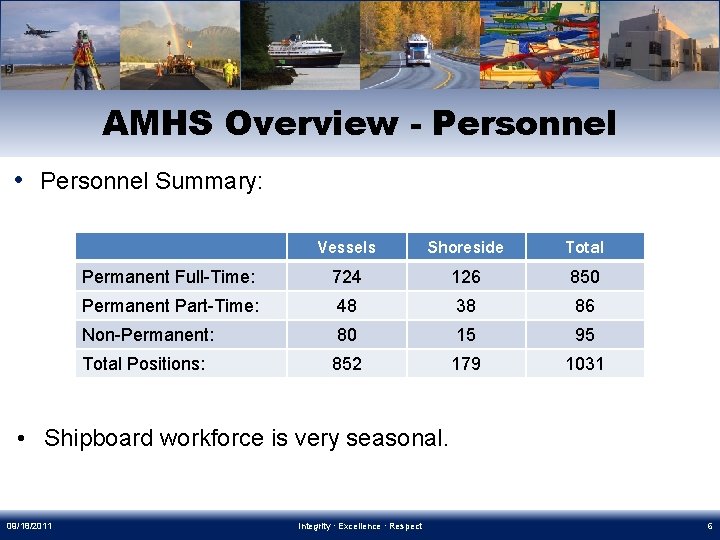 AMHS Overview - Personnel

• Personnel Summary:

| | Vessels | Shoreside | Total |
|---|---|---|---|
| Permanent Full-Time: | 724 | 126 | 850 |
| Permanent Part-Time: | 48 | 38 | 86 |
| Non-Permanent: | 80 | 15 | 95 |
| Total Positions: | 852 | 179 | 1031 |

• Shipboard workforce is very seasonal.

09/18/2011 Integrity · Excellence · Respect 6